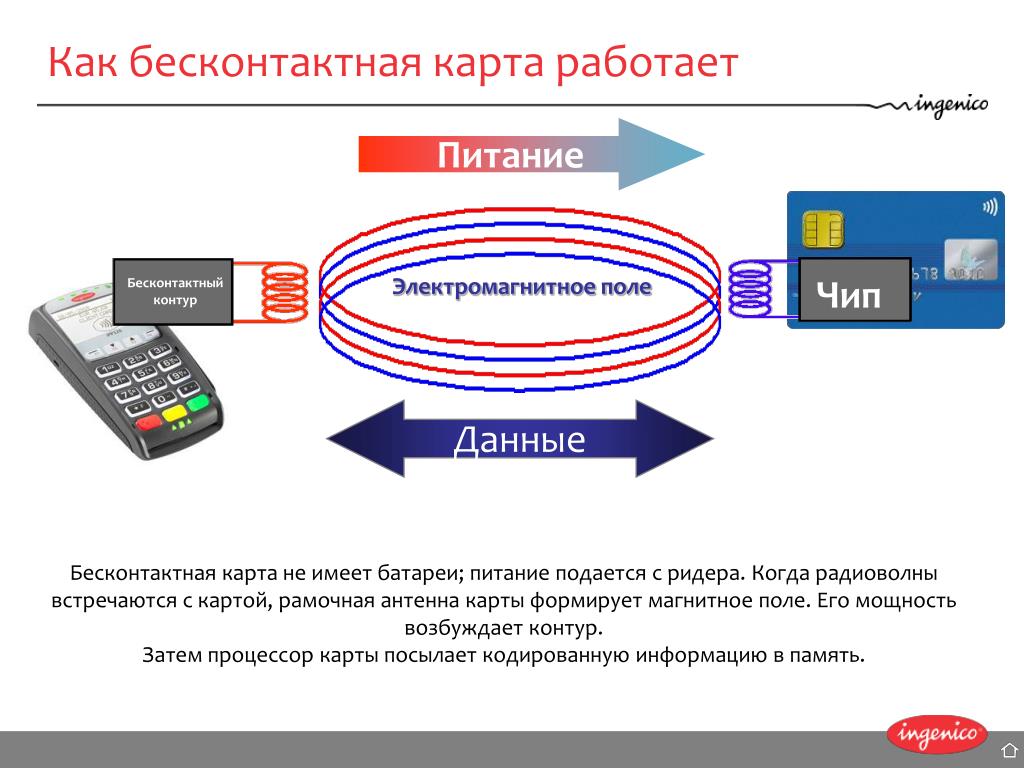 Как бесконтактная карта работает

ingenico

Питание

Бесконтактный контур

Электромагнитное поле

Чип

Данные

Бесконтактная карта не имеет батареи; питание подается с ридера. Когда радиоволны встречаются с картой, рамочная антенна карты формирует магнитное поле. Его мощность возбуждает контур.
Затем процессор карты посылает кодированную информацию в память.

ingenico